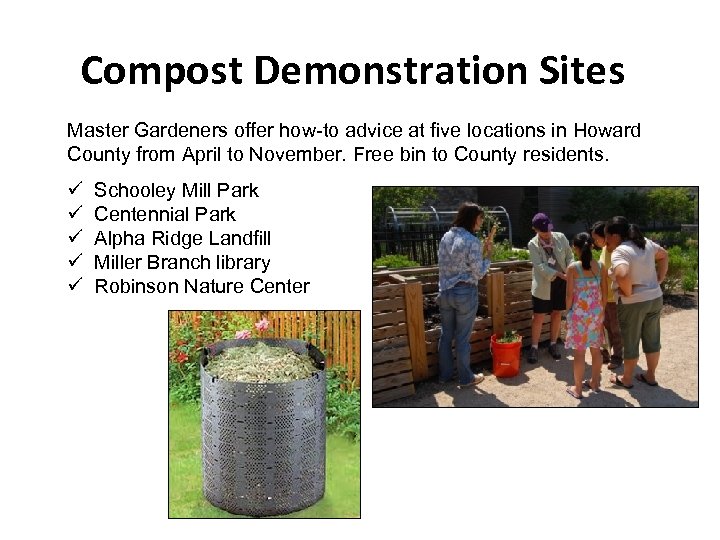 Compost Demonstration Sites

Master Gardeners offer how-to advice at five locations in Howard County from April to November. Free bin to County residents.

✓ Schooley Mill Park
✓ Centennial Park
✓ Alpha Ridge Landfill
✓ Miller Branch library
✓ Robinson Nature Center